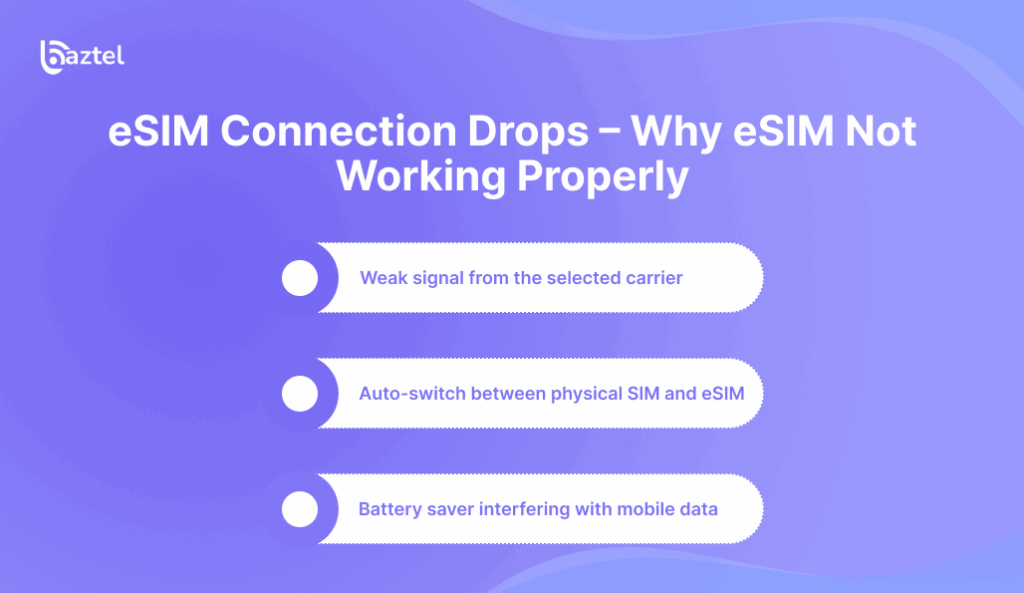 baztel

eSIM Connection Drops – Why eSIM Not Working Properly

Weak signal from the selected carrier

Auto-switch between physical SIM and eSIM

Battery saver interfering with mobile data